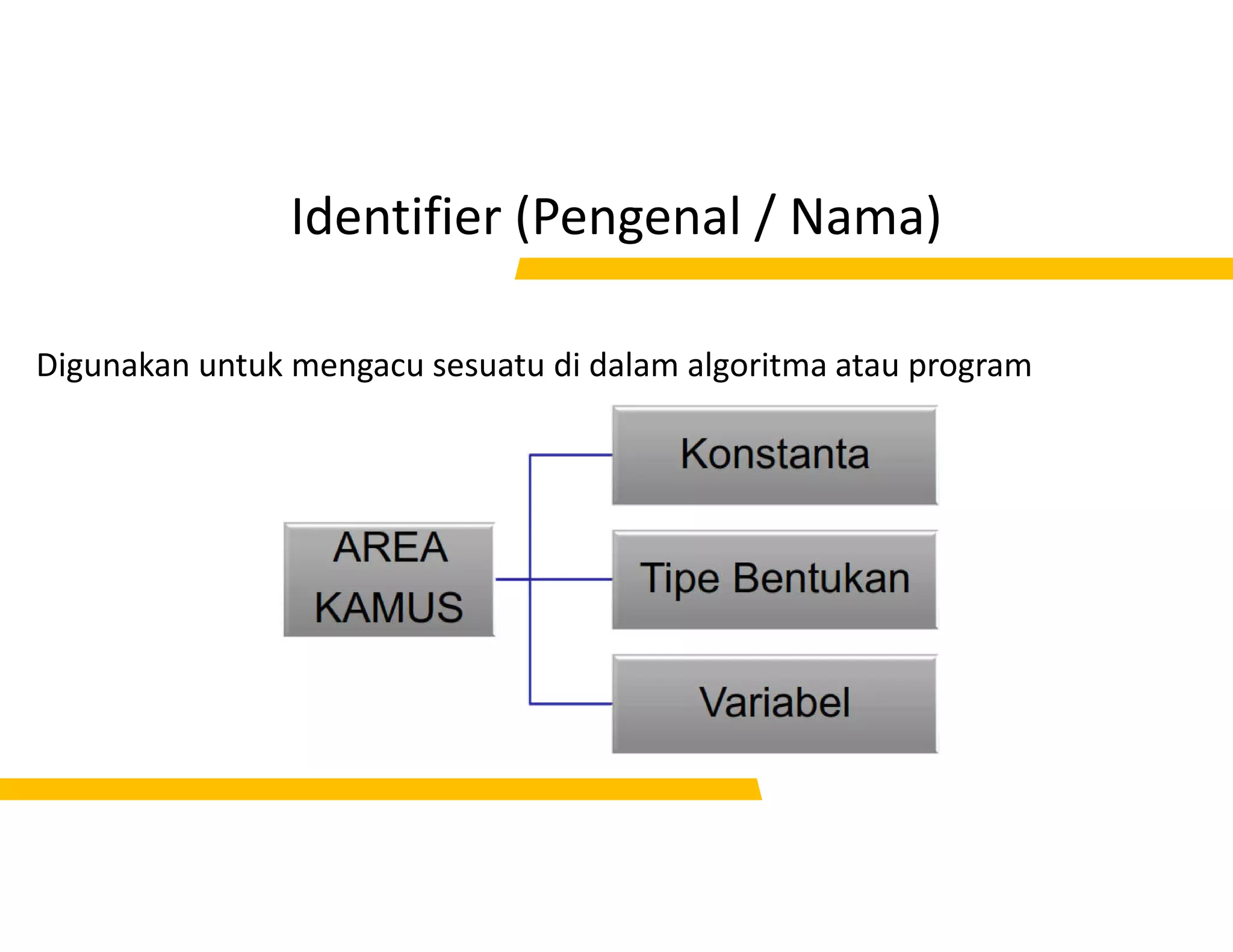 Identifier (Pengenal / Nama)

Digunakan untuk mengacu sesuatu di dalam algoritma atau program

AREA KAMUS

Konstanta

Tipe Bentukan

Variabel